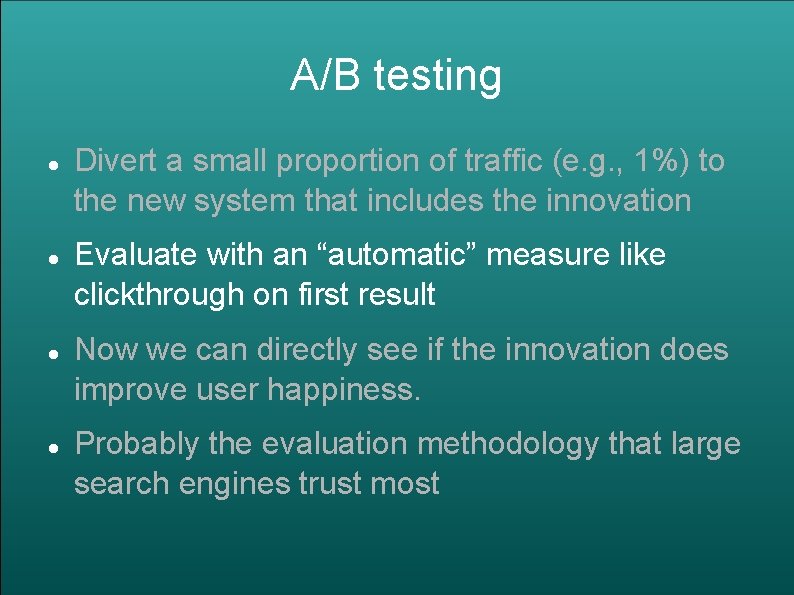 A/B testing

- Divert a small proportion of traffic (e.g., 1%) to the new system that includes the innovation
- Evaluate with an “automatic” measure like clickthrough on first result
- Now we can directly see if the innovation does improve user happiness.
- Probably the evaluation methodology that large search engines trust most